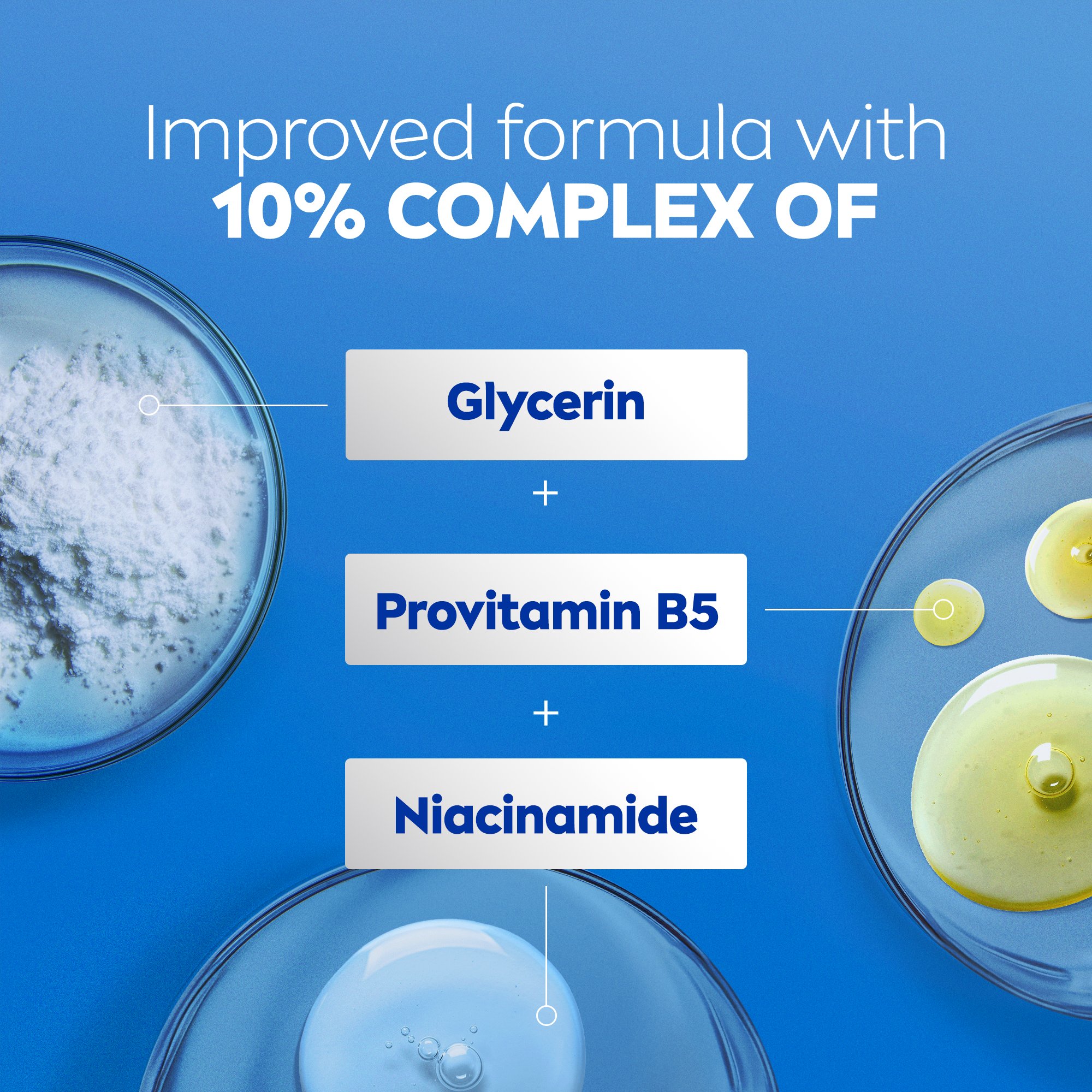 Improved formula with
10% COMPLEX OF

Glycerin

+

Provitamin B5

+

Niacinamide